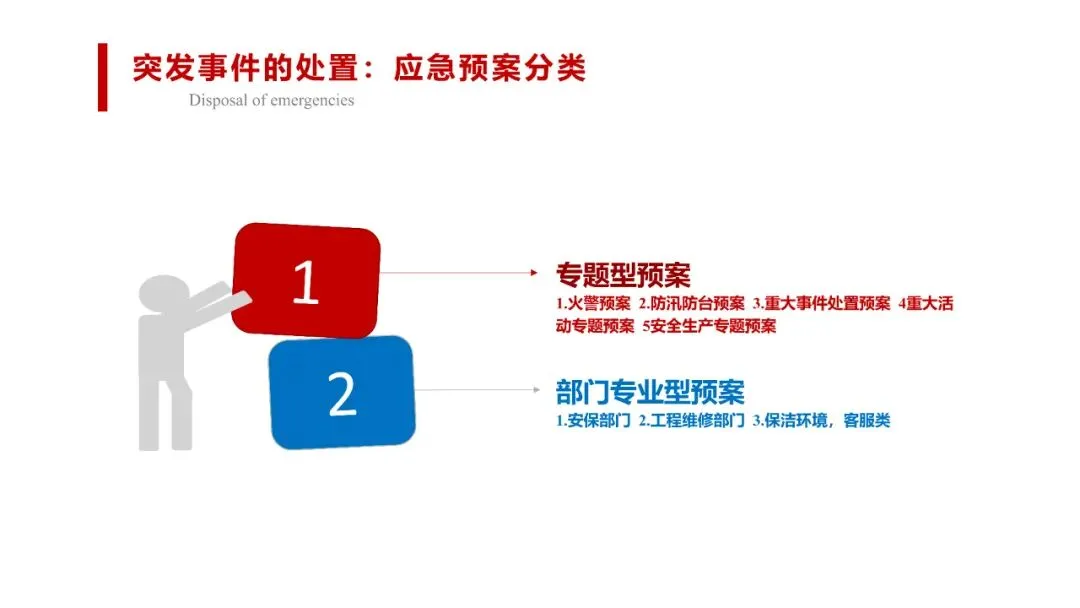 突发事件的处置：应急预案分类
Disposal of emergencies

1

专题型预案
1.火警预案 2.防汛防台预案 3.重大事件处置预案 4重大活动专题预案 5安全生产专题预案

2

部门专业型预案
1.安保部门 2.工程维修部门 3.保洁环境，客服类